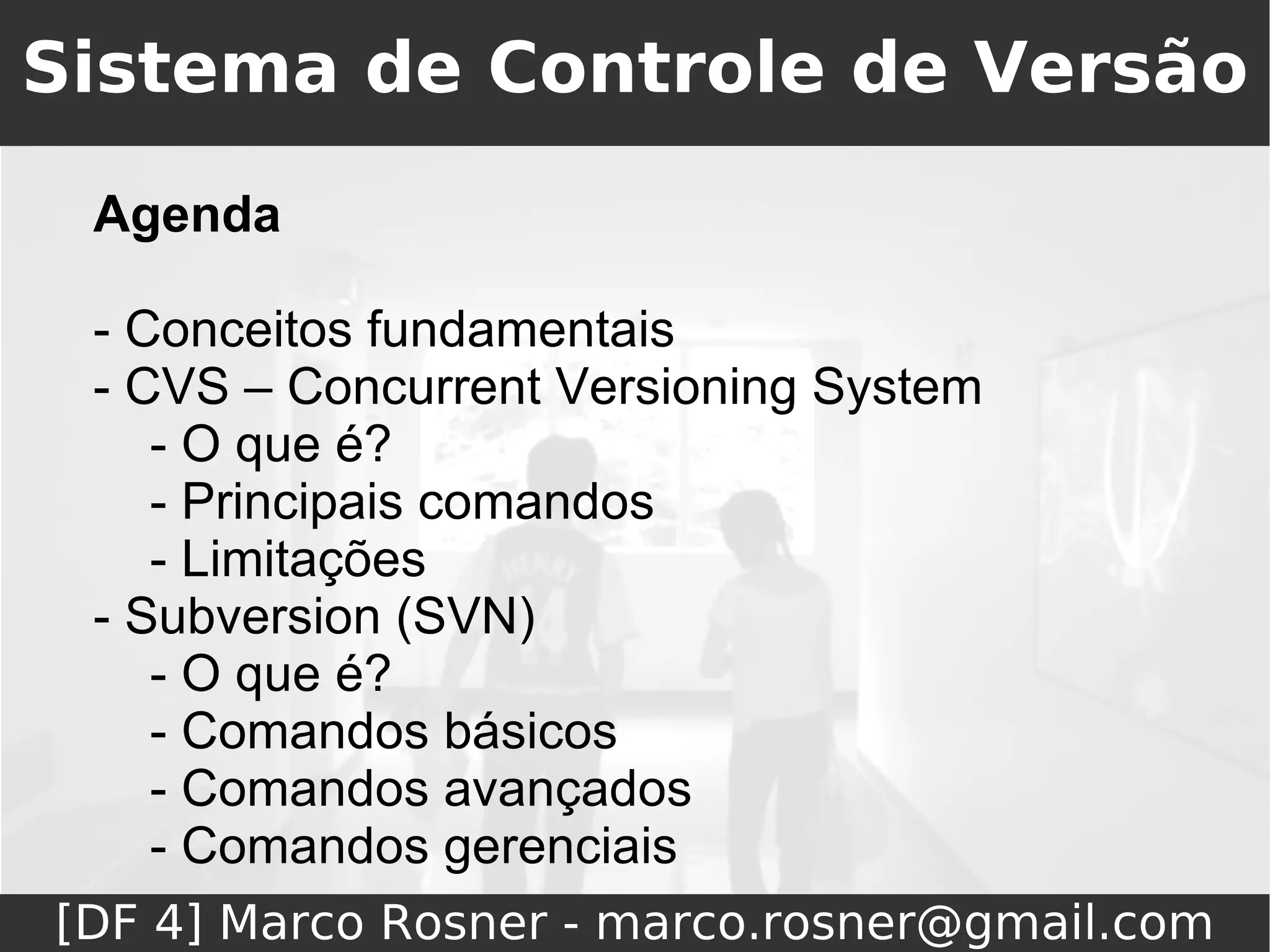 Sistema de Controle de Versão

Agenda

- Conceitos fundamentais
- CVS – Concurrent Versioning System
  - O que é?
  - Principais comandos
  - Limitações
- Subversion (SVN)
  - O que é?
  - Comandos básicos
  - Comandos avançados
  - Comandos gerenciais

[DF 4] Marco Rosner - marco.rosner@gmail.com